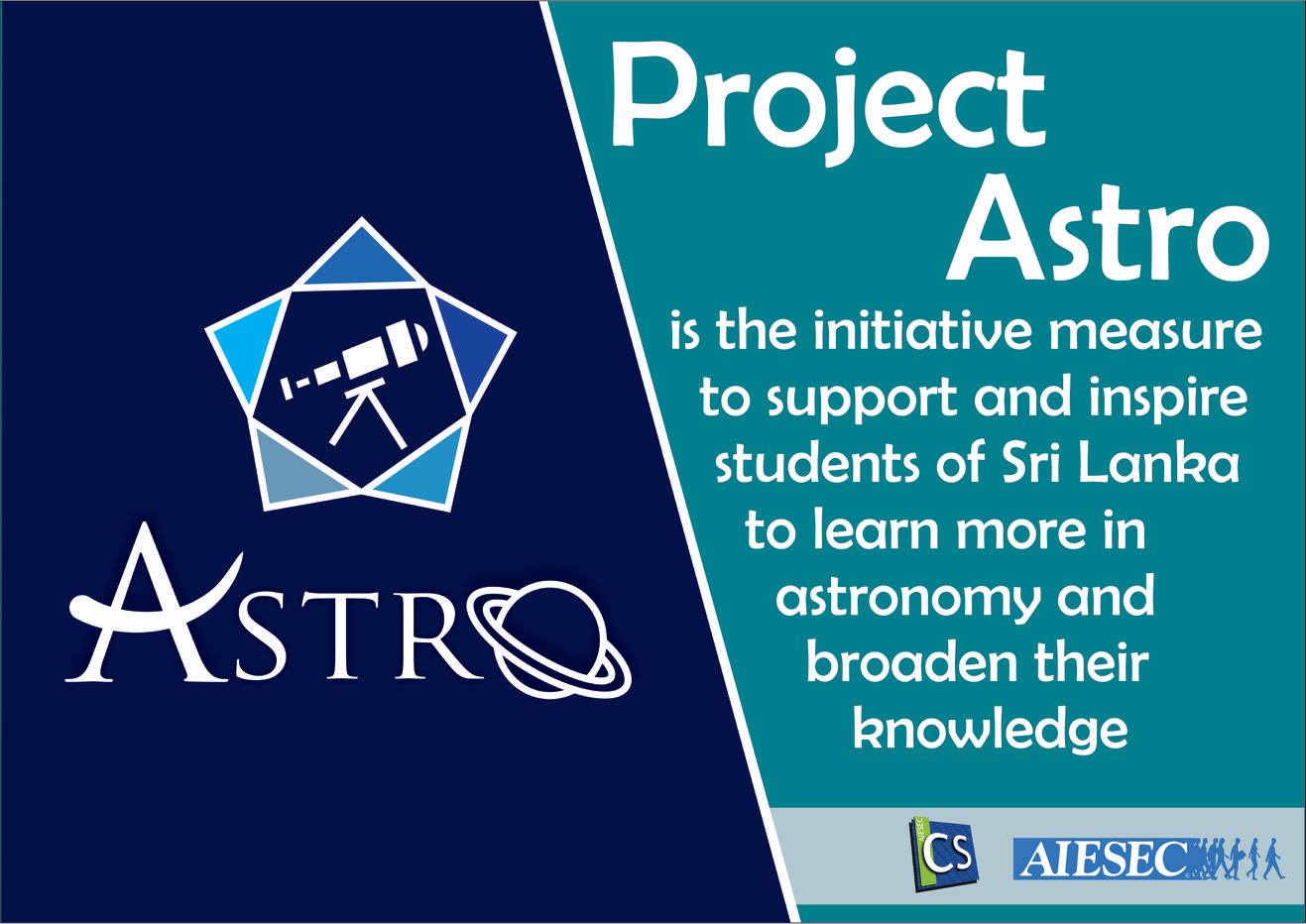 ASTRO

Project Astro

is the initiative measure to support and inspire students of Sri Lanka to learn more in astronomy and broaden their knowledge

AIESEC CS

AIESEC